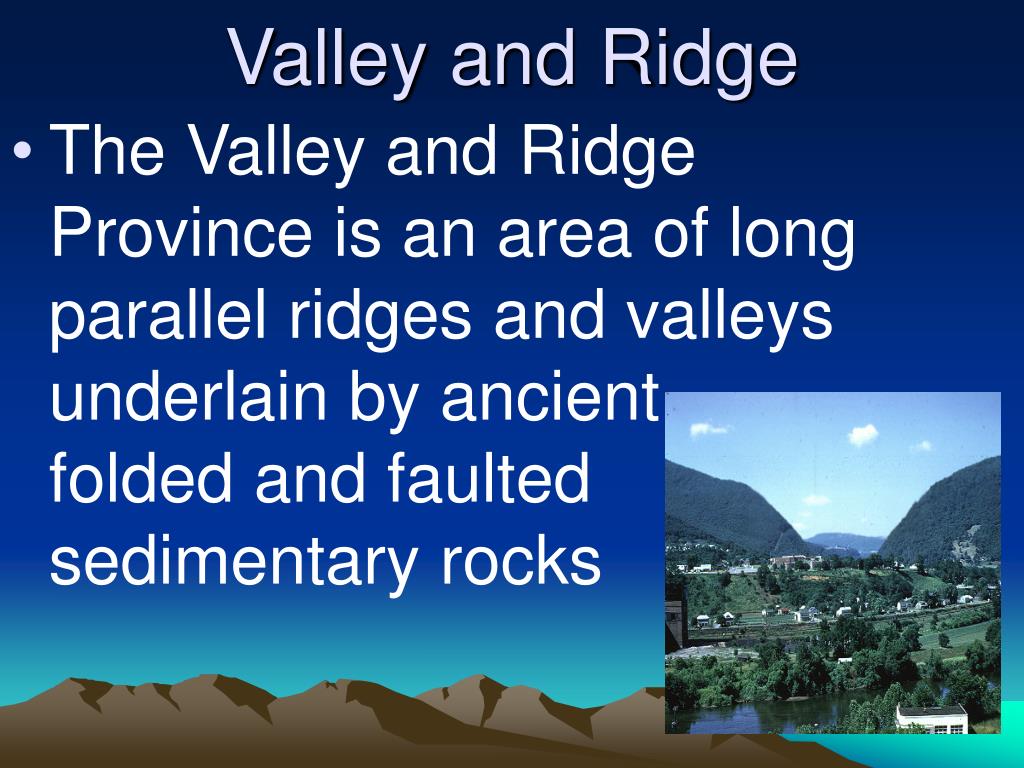 Valley and Ridge

• The Valley and Ridge Province is an area of long parallel ridges and valleys underlain by ancient folded and faulted sedimentary rocks